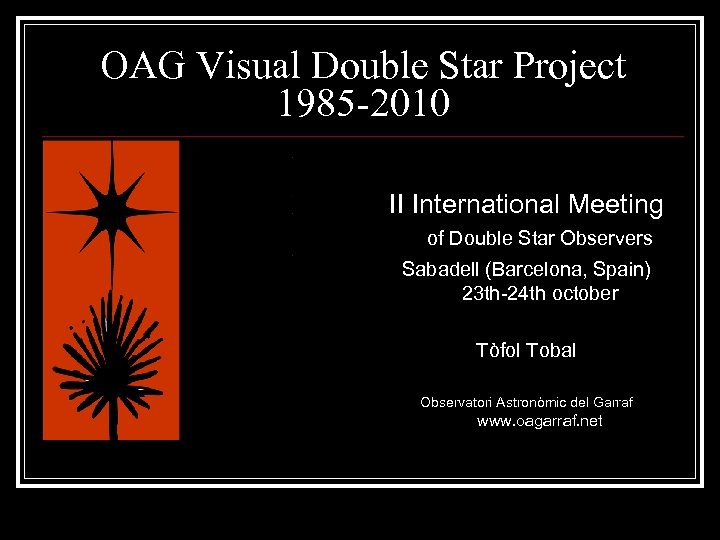 OAG Visual Double Star Project
1985-2010

II International Meeting
of Double Star Observers
Sabadell (Barcelona, Spain)
23th-24th october

Tòfol Tobal

Observatori Astronòmic del Garraf
www.oagarraf.net